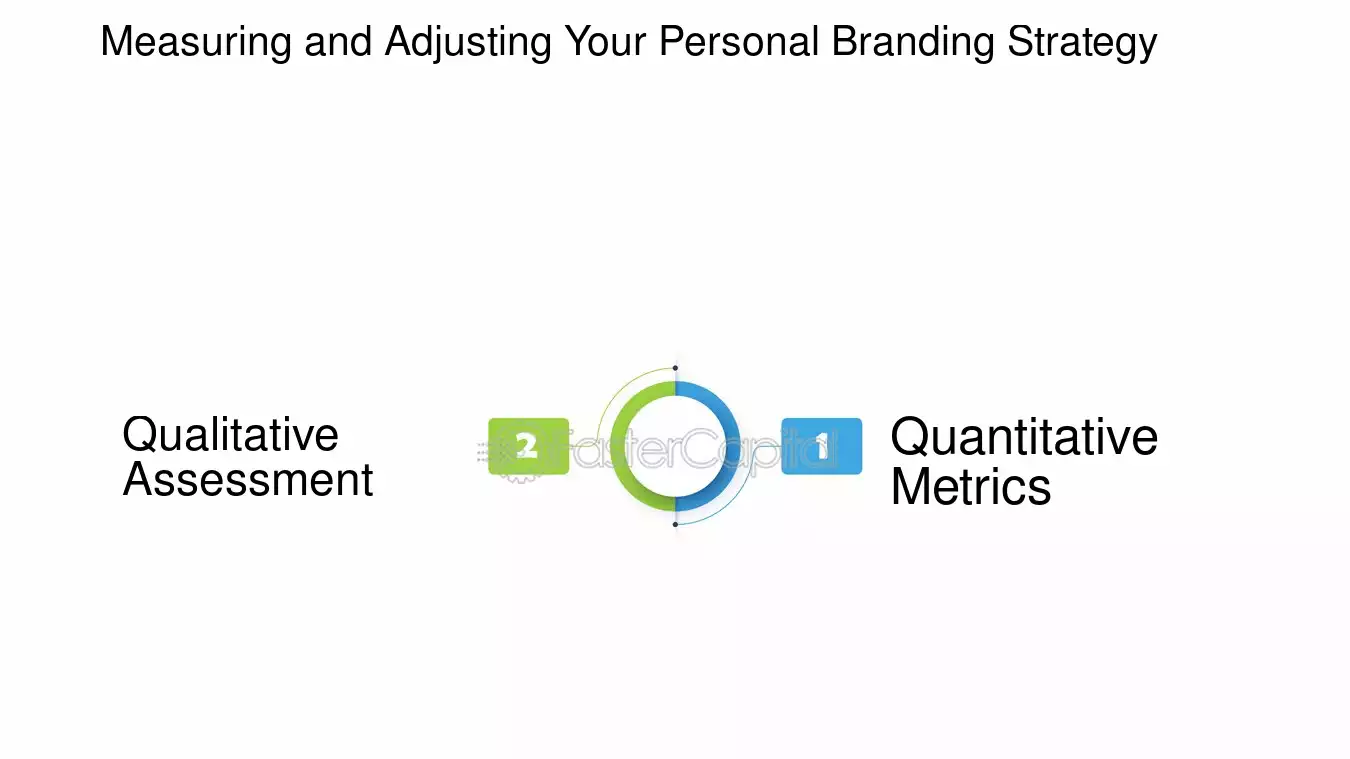 Measuring and Adjusting Your Personal Branding Strategy

Qualitative Assessment

2

FasterCapital

1

Quantitative Metrics